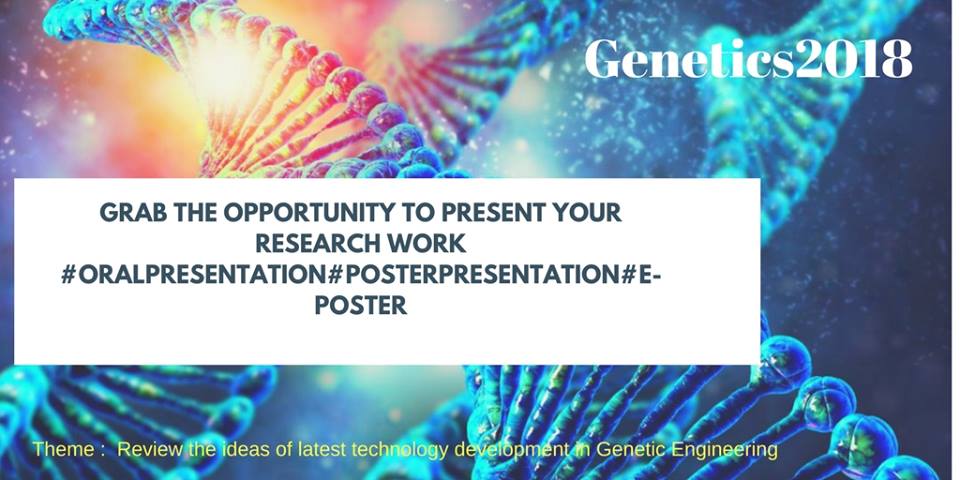 Genetics2018

GRAB THE OPPORTUNITY TO PRESENT YOUR RESEARCH WORK #ORALPRESENTATION#POSTERPRESENTATION#E-POSTER

Theme : Review the ideas of latest technology development in Genetic Engineering